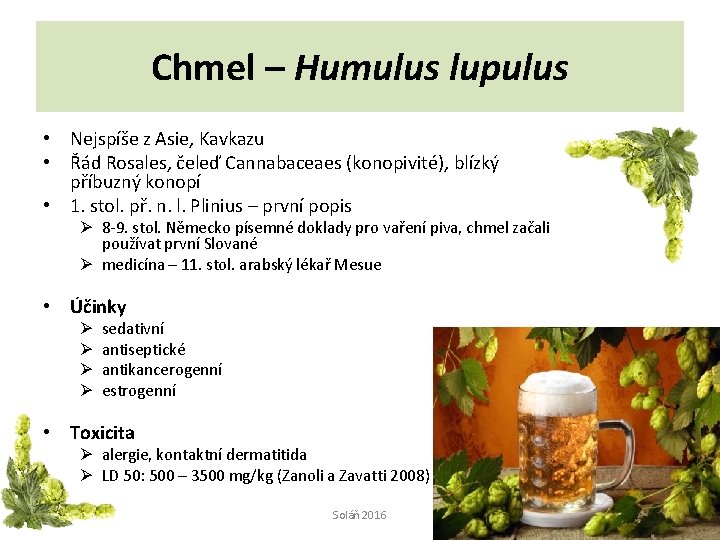 Chmel – Humulus lupulus

• Nejspíše z Asie, Kavkazu
• Řád Rosales, čeleď Cannabaceaes (konopivité), blízký příbuzný konopí
• 1. stol. př. n. l. Plinius – první popis
➢ 8-9. stol. Německo písemné doklady pro vaření piva, chmel začali používat první Slované
➢ medicína – 11. stol. arabský lékař Mesue

• Účinky
➢ sedativní
➢ antiseptické
➢ antikancerogenní
➢ estrogenní

• Toxicita
➢ alergie, kontaktní dermatitida
➢ LD 50: 500 – 3500 mg/kg (Zanoli a Zavatti 2008)

Soláň 2016